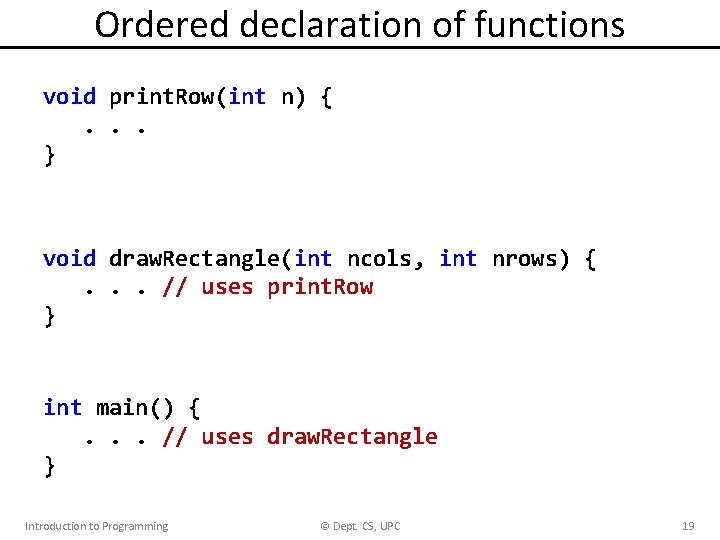 Ordered declaration of functions

void printRow(int n) {
   . . .
}

void drawRectangle(int ncols, int nrows) {
   . . . // uses printRow
}

int main() {
   . . . // uses drawRectangle
}

Introduction to Programming © Dept. CS, UPC 19